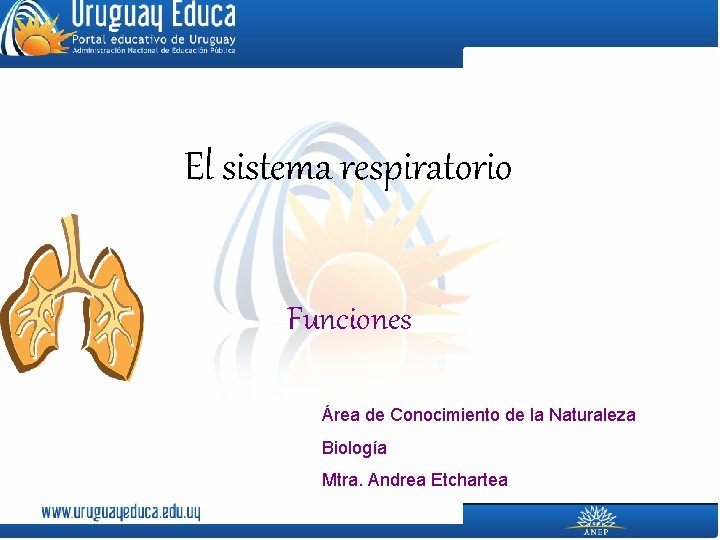 Uruguay Educa
Portal educativo de Uruguay
Administración Nacional de Educación Pública

El sistema respiratorio

Funciones

Área de Conocimiento de la Naturaleza

Biología

Mtra. Andrea Etchartea

www.uruguayeduca.edu.uy

ANEP